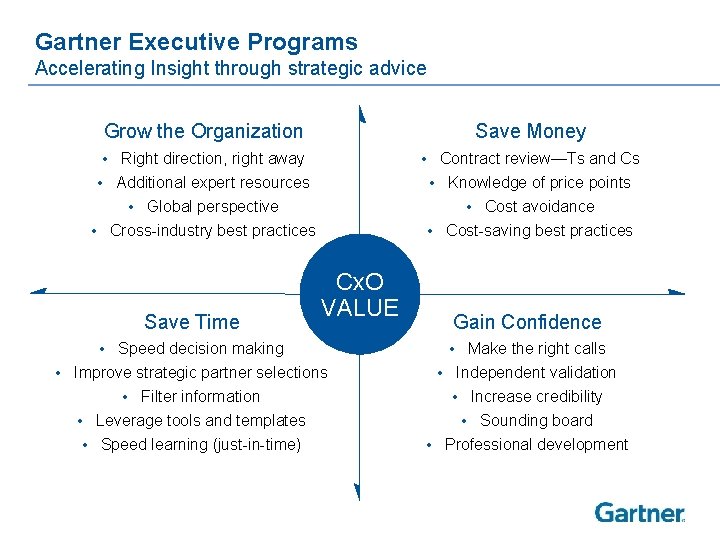 Gartner Executive Programs
Accelerating Insight through strategic advice

Grow the Organization
• Right direction, right away
• Additional expert resources
• Global perspective
• Cross-industry best practices

Save Money
• Contract review—Ts and Cs
• Knowledge of price points
• Cost avoidance
• Cost-saving best practices

CxO VALUE

Save Time
• Speed decision making
• Improve strategic partner selections
• Filter information
• Leverage tools and templates
• Speed learning (just-in-time)

Gain Confidence
• Make the right calls
• Independent validation
• Increase credibility
• Sounding board
• Professional development

Gartner